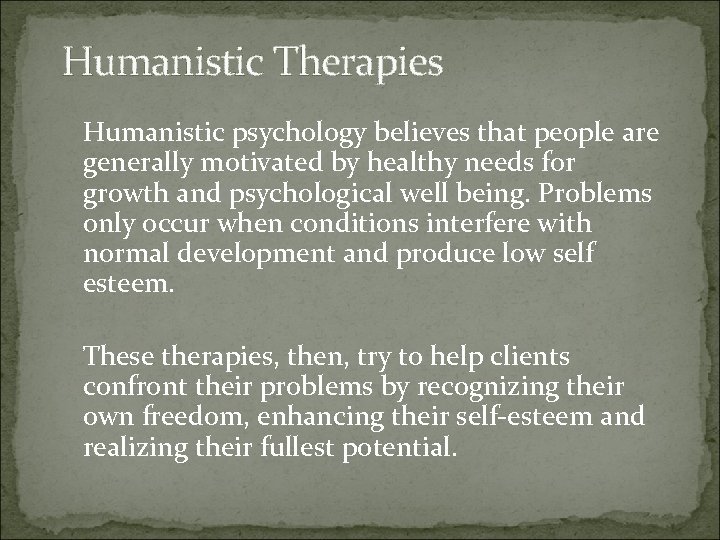 Humanistic Therapies

Humanistic psychology believes that people are generally motivated by healthy needs for growth and psychological well being. Problems only occur when conditions interfere with normal development and produce low self esteem.

These therapies, then, try to help clients confront their problems by recognizing their own freedom, enhancing their self-esteem and realizing their fullest potential.